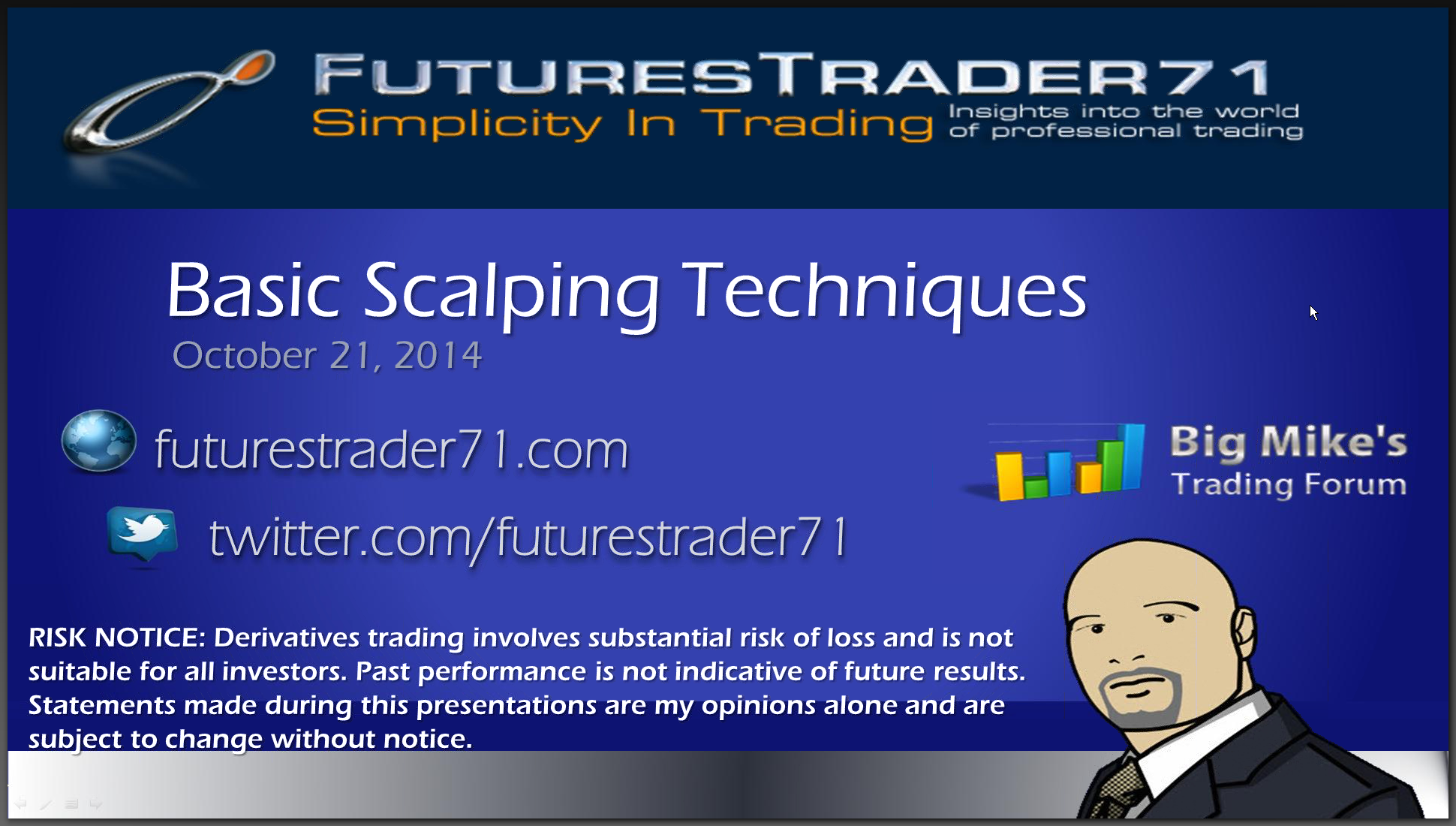 FUTURESTRADER71
Simplicity In Trading
Insights into the world of professional trading

Basic Scalping Techniques
October 21, 2014

futurestrader71.com

twitter.com/futurestrader71

Big Mike's
Trading Forum

RISK NOTICE: Derivatives trading involves substantial risk of loss and is not suitable for all investors. Past performance is not indicative of future results. Statements made during this presentations are my opinions alone and are subject to change without notice.